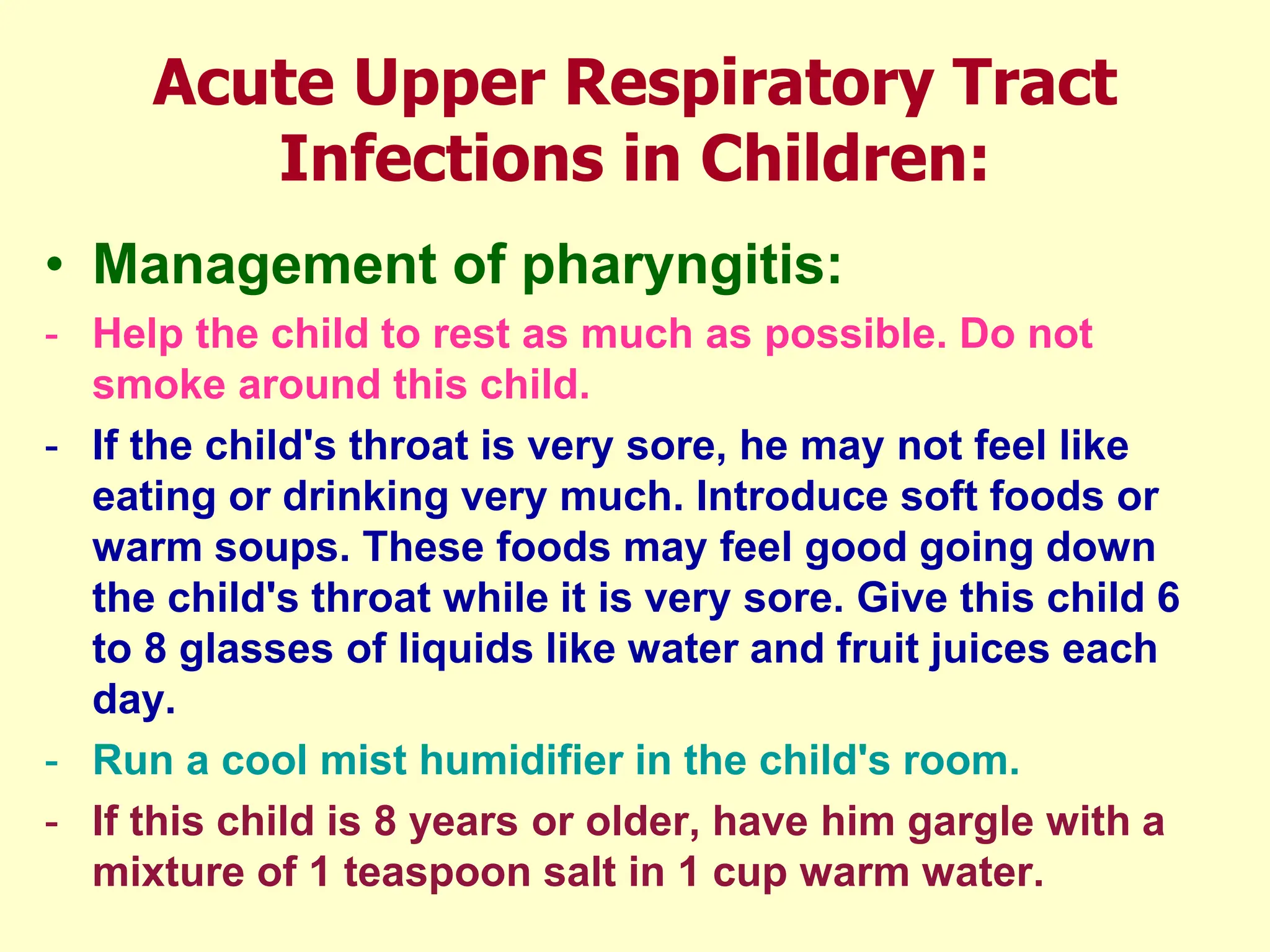 Acute Upper Respiratory Tract Infections in Children:

• Management of pharyngitis:

- Help the child to rest as much as possible. Do not smoke around this child.

- If the child's throat is very sore, he may not feel like eating or drinking very much. Introduce soft foods or warm soups. These foods may feel good going down the child's throat while it is very sore. Give this child 6 to 8 glasses of liquids like water and fruit juices each day.

- Run a cool mist humidifier in the child's room.

- If this child is 8 years or older, have him gargle with a mixture of 1 teaspoon salt in 1 cup warm water.